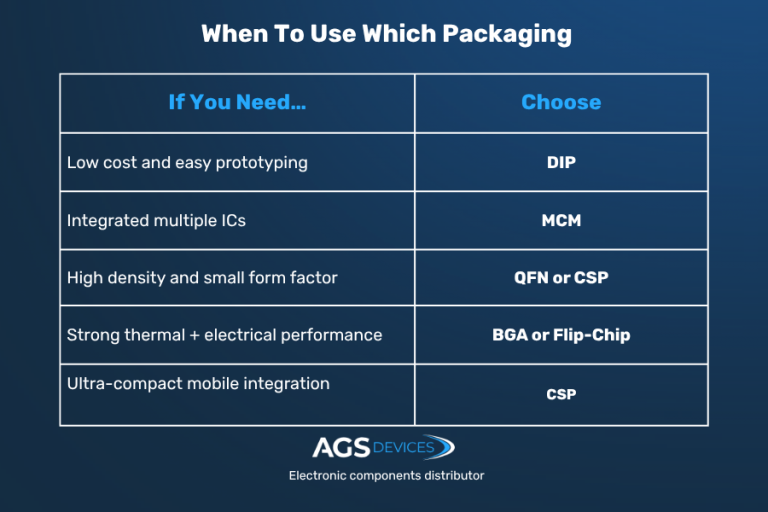 When To Use Which Packaging

| If You Need... | Choose |
|---|---|
| Low cost and easy prototyping | DIP |
| Integrated multiple ICs | MCM |
| High density and small form factor | QFN or CSP |
| Strong thermal + electrical performance | BGA or Flip-Chip |
| Ultra-compact mobile integration | CSP |

AGS DEVICES
Electronic components distributor